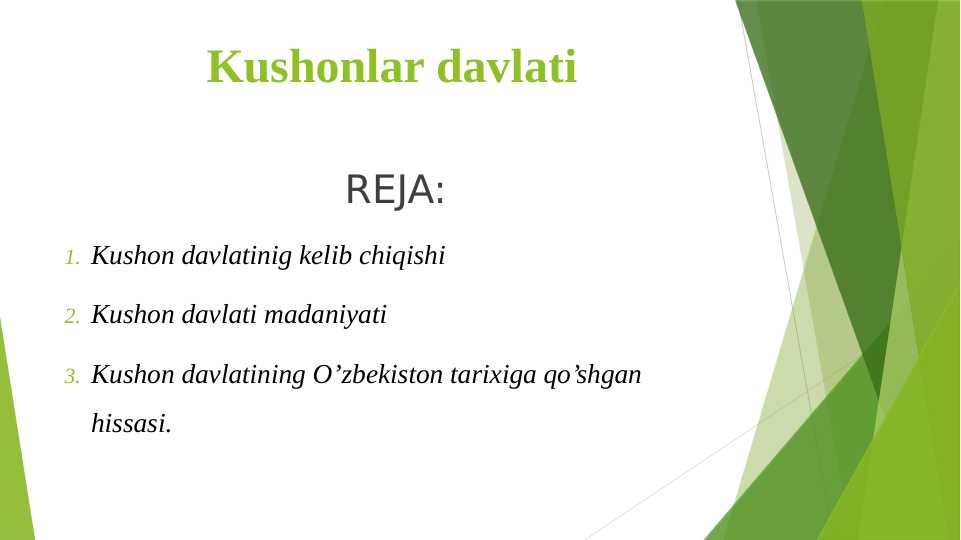 Kushonlar davlati

REJA:

1. Kushon davlatinig kelib chiqishi

2. Kushon davlati madaniyati

3. Kushon davlatining O’zbekiston tarixiga qo’shgan hissasi.